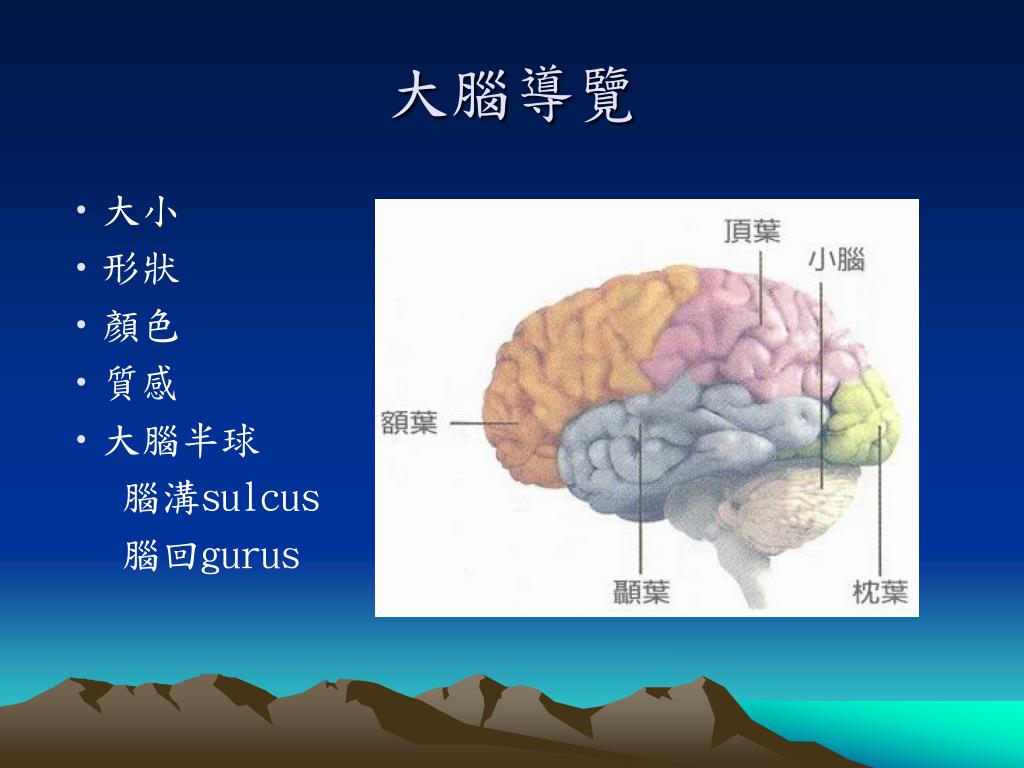 大腦導覽

• 大小
• 形狀
• 顏色
• 質感
• 大腦半球
腦溝sulcus
腦回gurus

頂葉
小腦
額葉
顳葉
枕葉